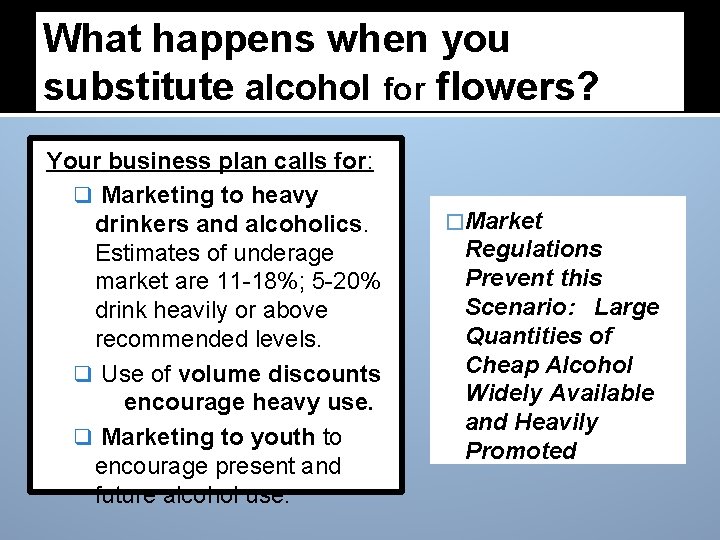 What happens when you substitute alcohol for flowers?

Your business plan calls for:

❑ Marketing to heavy drinkers and alcoholics. Estimates of underage market are 11-18%; 5-20% drink heavily or above recommended levels.

❑ Use of volume discounts encourage heavy use.

❑ Marketing to youth to encourage present and future alcohol use.

□ Market Regulations Prevent this Scenario: Large Quantities of Cheap Alcohol Widely Available and Heavily Promoted